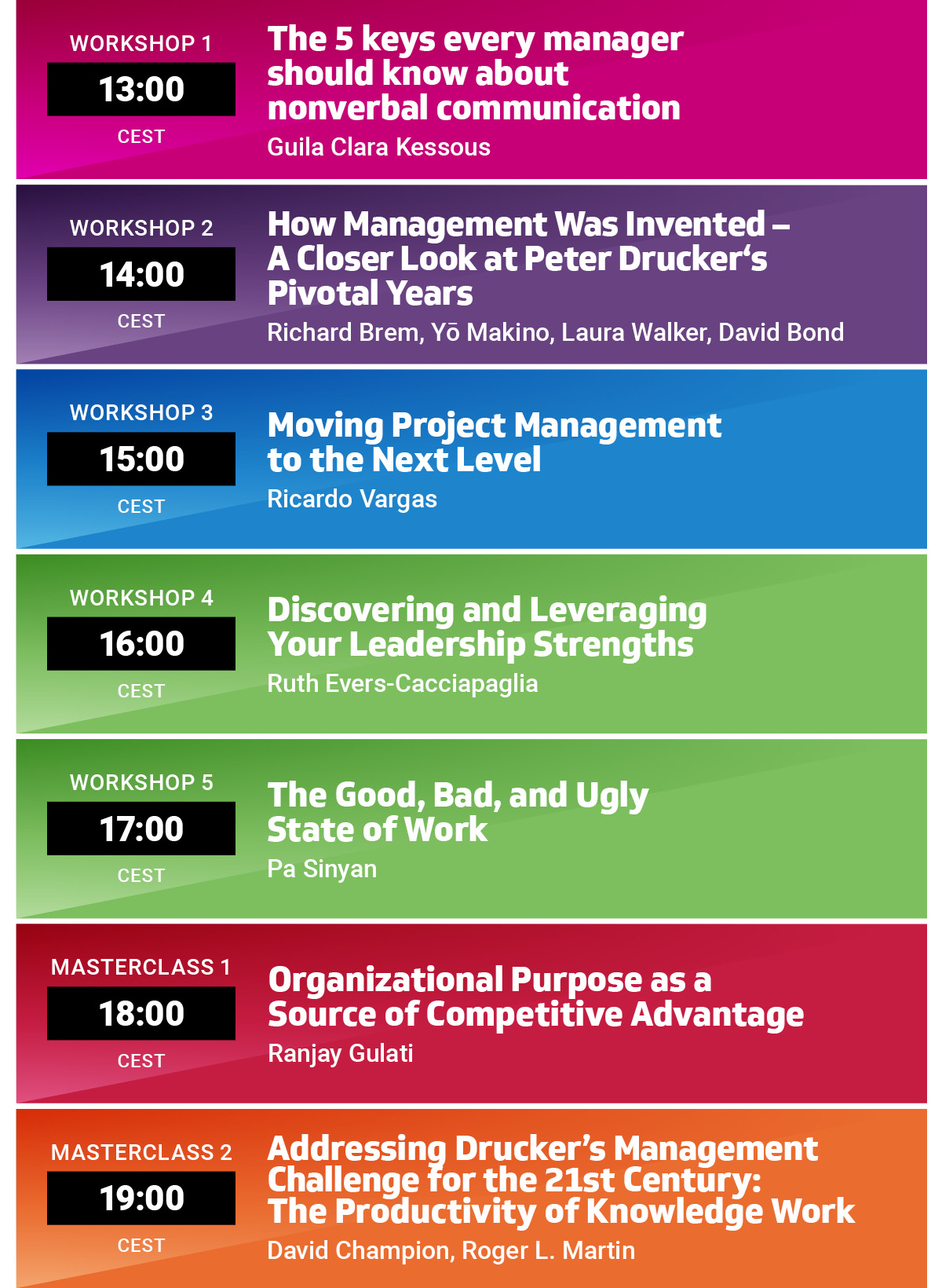 WORKSHOP 1
13:00
CEST

The 5 keys every manager should know about nonverbal communication
Guila Clara Kessous

WORKSHOP 2
14:00
CEST

How Management Was Invented – A Closer Look at Peter Drucker‘s Pivotal Years
Richard Brem, Yō Makino, Laura Walker, David Bond

WORKSHOP 3
15:00
CEST

Moving Project Management to the Next Level
Ricardo Vargas

WORKSHOP 4
16:00
CEST

Discovering and Leveraging Your Leadership Strengths
Ruth Evers-Cacciapaglia

WORKSHOP 5
17:00
CEST

The Good, Bad, and Ugly State of Work
Pa Sinyan

MASTERCLASS 1
18:00
CEST

Organizational Purpose as a Source of Competitive Advantage
Ranjay Gulati

MASTERCLASS 2
19:00
CEST

Addressing Drucker’s Management Challenge for the 21st Century: The Productivity of Knowledge Work
David Champion, Roger L. Martin